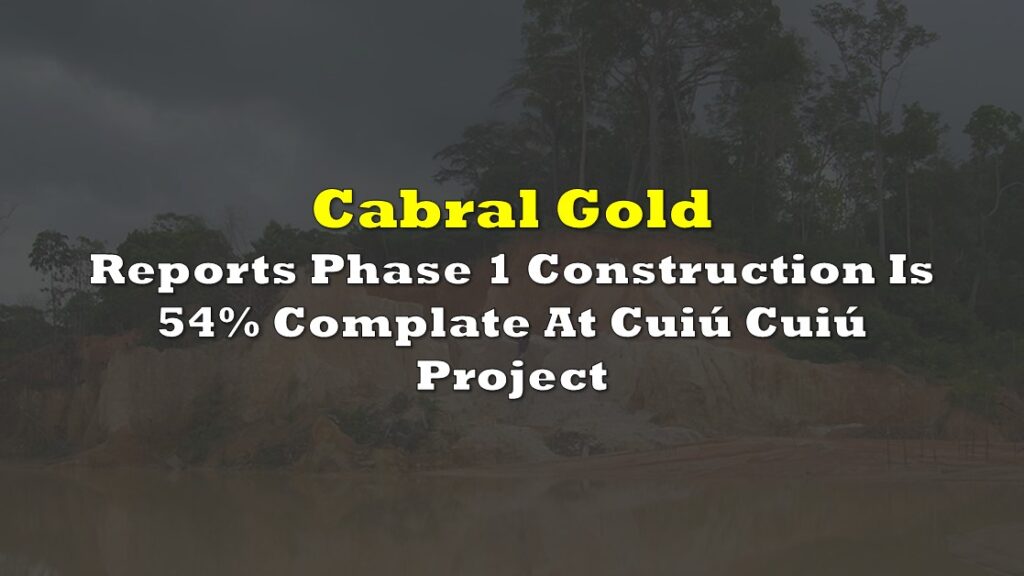 Cabral Gold
Reports Phase 1 Construction Is 54% Complate At Cuiú Cuiú Project